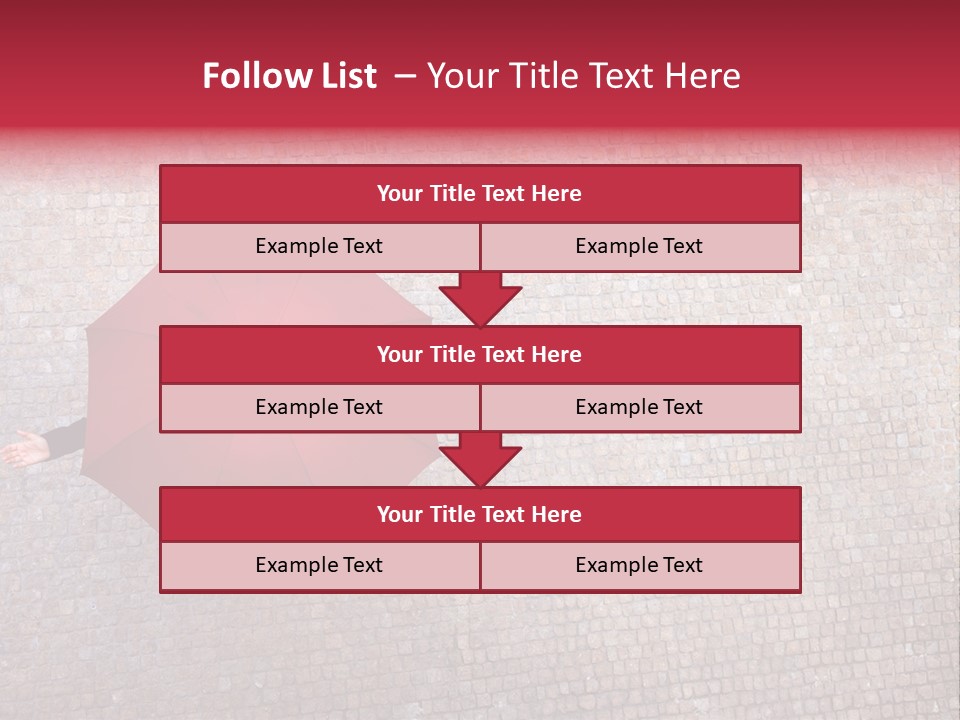 Follow List – Your Title Text Here

Your Title Text Here

Example Text

Example Text

Your Title Text Here

Example Text

Example Text

Your Title Text Here

Example Text

Example Text